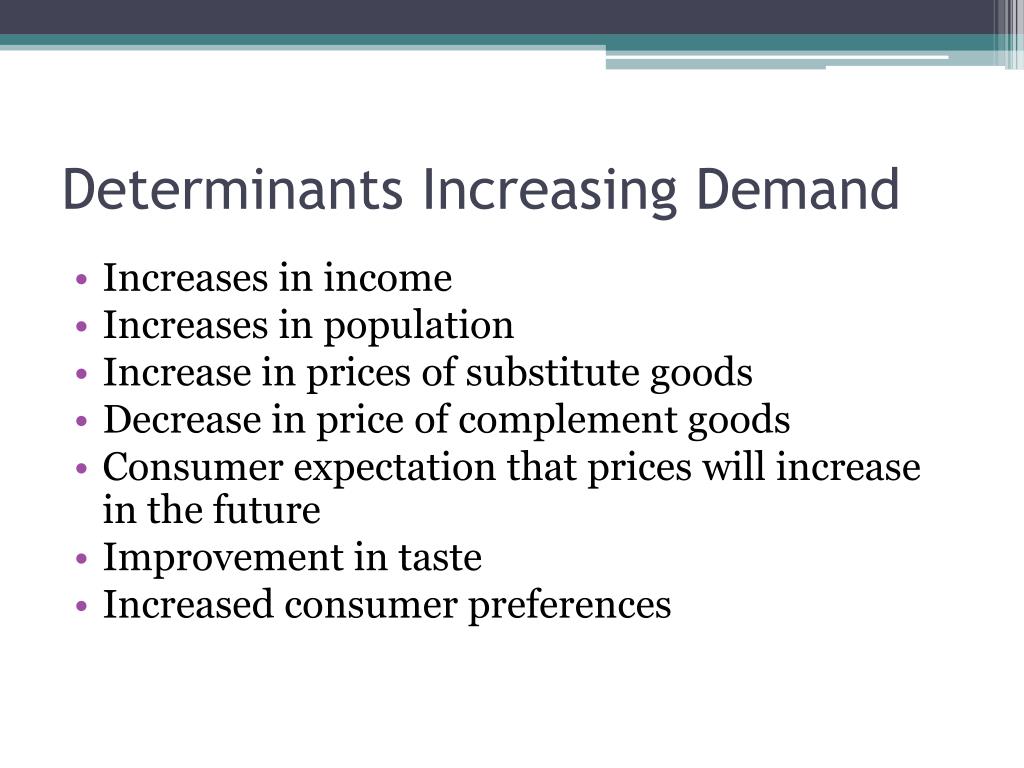 Determinants Increasing Demand

• Increases in income
• Increases in population
• Increase in prices of substitute goods
• Decrease in price of complement goods
• Consumer expectation that prices will increase in the future
• Improvement in taste
• Increased consumer preferences